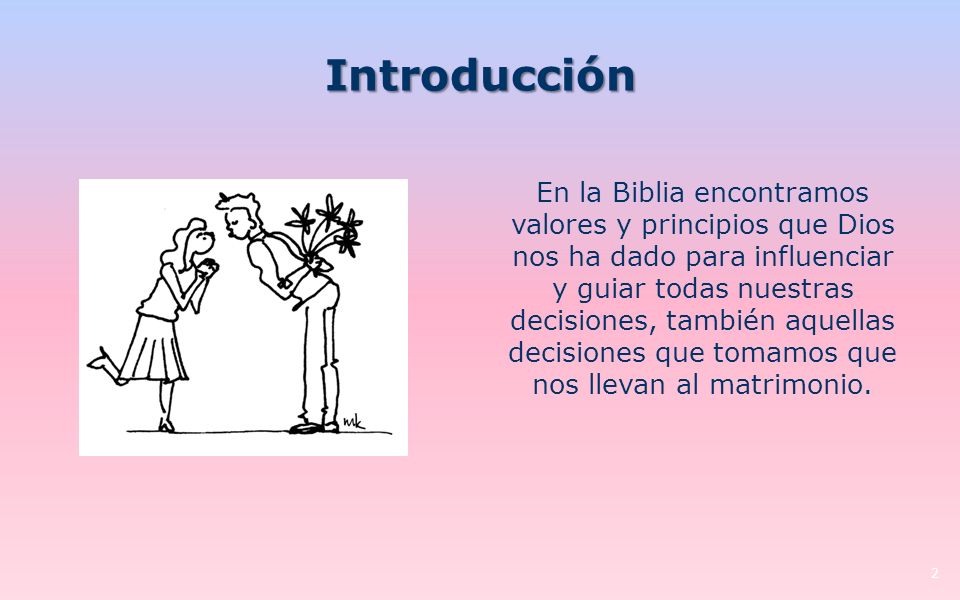 Introducción

mk

En la Biblia encontramos valores y principios que Dios nos ha dado para influenciar y guiar todas nuestras decisiones, también aquellas decisiones que tomamos que nos llevan al matrimonio.

2